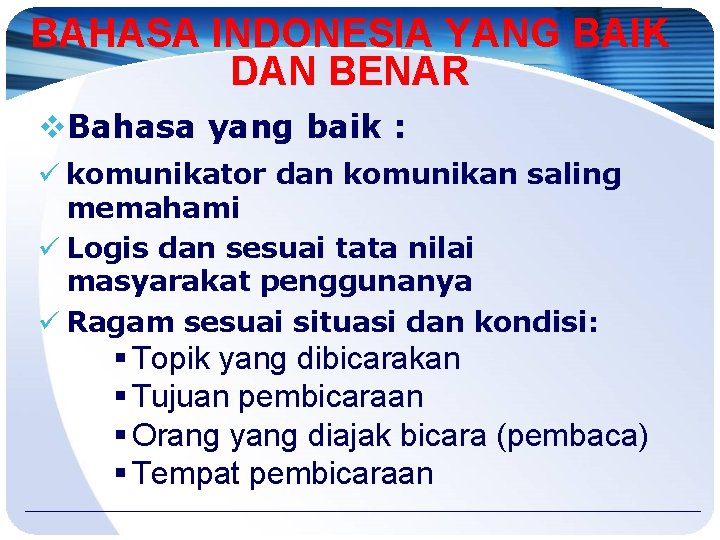 BAHASA INDONESIA YANG BAIK DAN BENAR

❖ Bahasa yang baik :

✓ komunikator dan komunikan saling memahami

✓ Logis dan sesuai tata nilai masyarakat penggunanya

✓ Ragam sesuai situasi dan kondisi:

▪ Topik yang dibicarakan
▪ Tujuan pembicaraan
▪ Orang yang diajak bicara (pembaca)
▪ Tempat pembicaraan